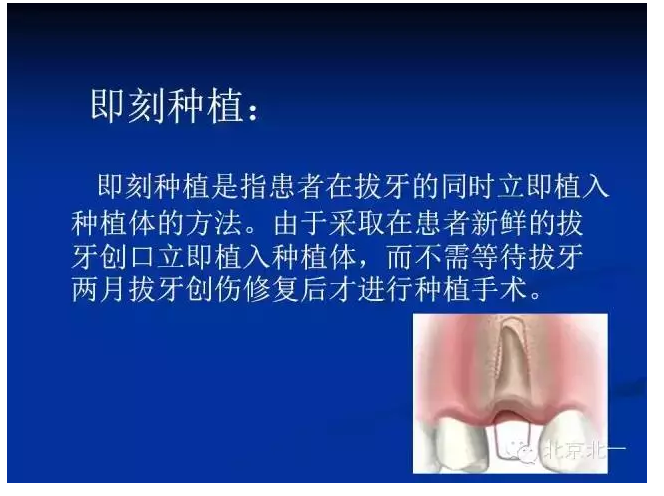 即刻种植：

即刻种植是指患者在拔牙的同时立即植入种植体的方法。由于采取在患者新鲜的拔牙创口立即植入种植体，而不需等待拔牙两月拔牙创伤修复后才进行种植手术。

北京北一